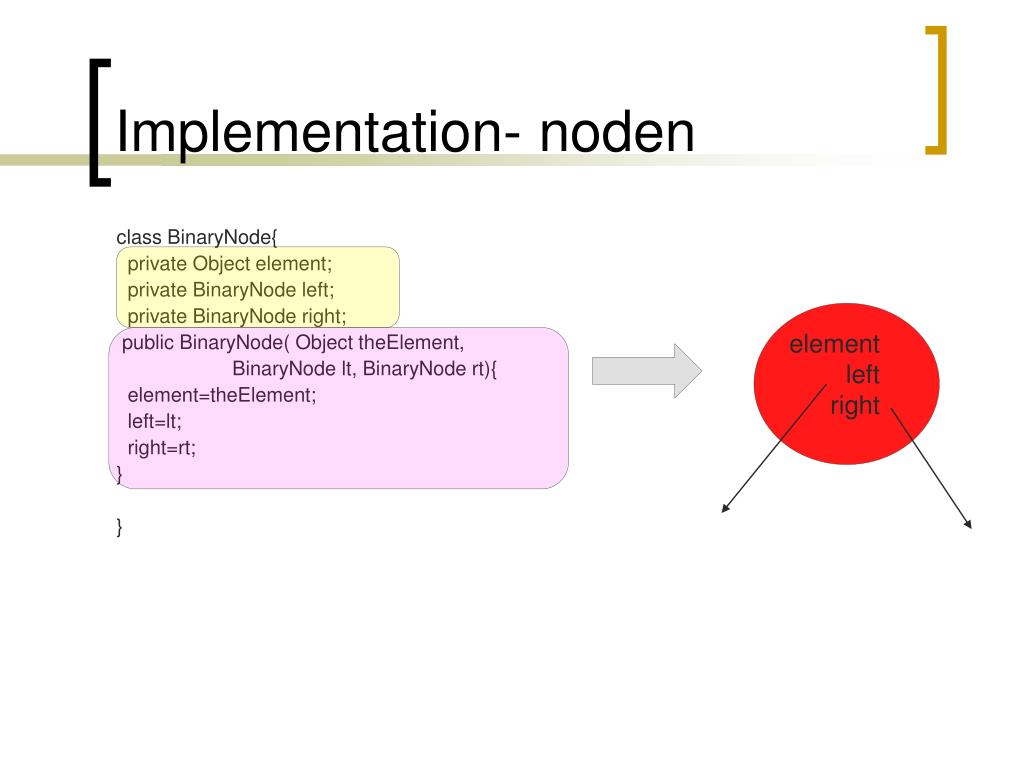 Implementation- noden

class BinaryNode{
private Object element;
private BinaryNode left;
private BinaryNode right;
public BinaryNode( Object theElement,
BinaryNode lt, BinaryNode rt){
element=theElement;
left=lt;
right=rt;
}

}

element
left
right